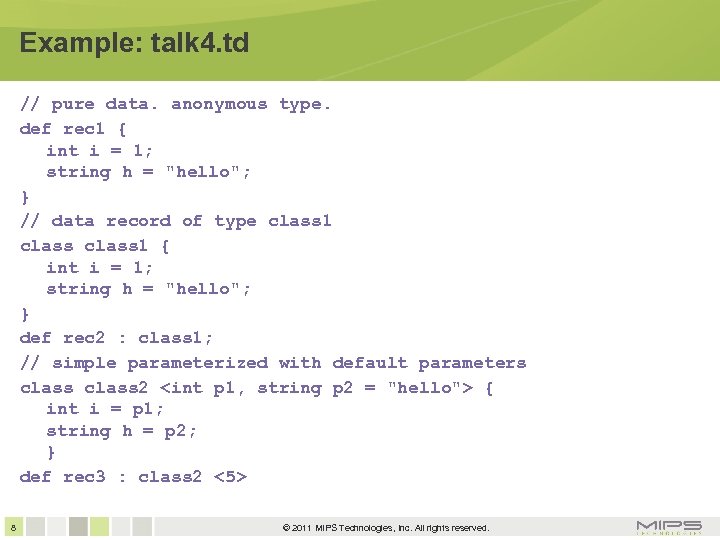 Example: talk4.td

// pure data. anonymous type.
def rec1 {
  int i = 1;
  string h = "hello";
}
// data record of type class1
class class1 {
  int i = 1;
  string h = "hello";
}
def rec2 : class1;
// simple parameterized with default parameters
class class2 <int p1, string p2 = "hello"> {
  int i = p1;
  string h = p2;
  }
def rec3 : class2 <5>

8

© 2011 MIPS Technologies, Inc. All rights reserved.

MIPS TECHNOLOGIES